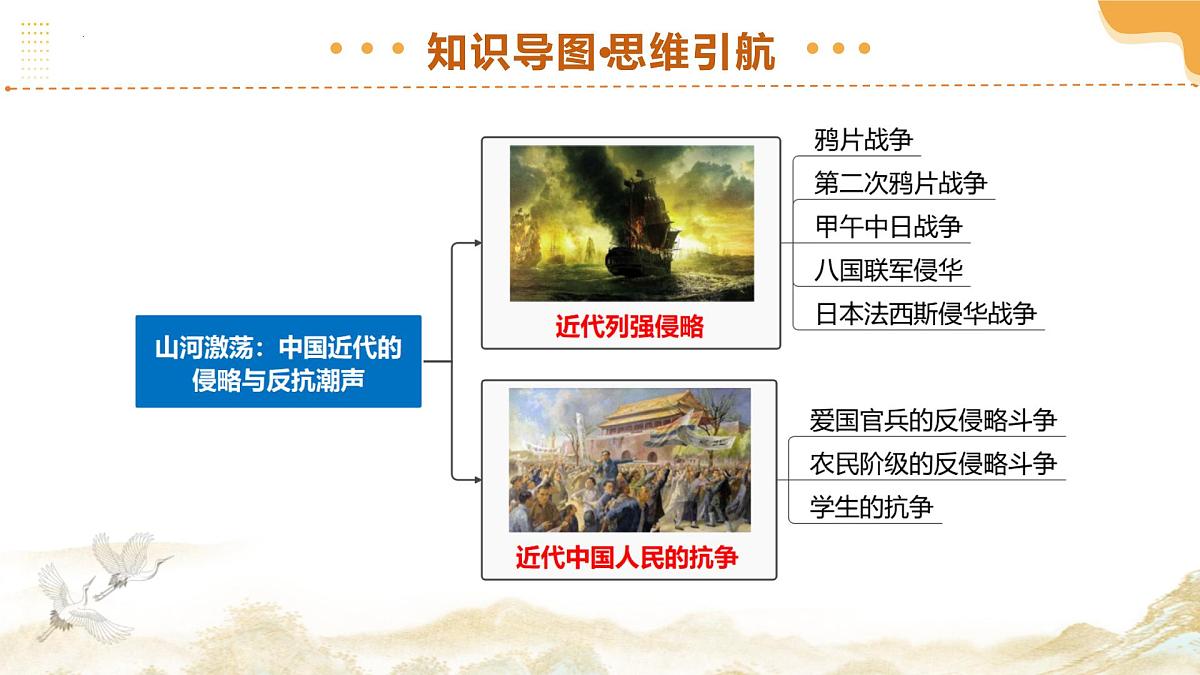 知识导图·思维引航

山河激荡：中国近代的侵略与反抗潮声

近代列强侵略

鸦片战争
第二次鸦片战争
甲午中日战争
八国联军侵华
日本法西斯侵华战争

近代中国人民的抗争

爱国官兵的反侵略斗争
农民阶级的反侵略斗争
学生的抗争